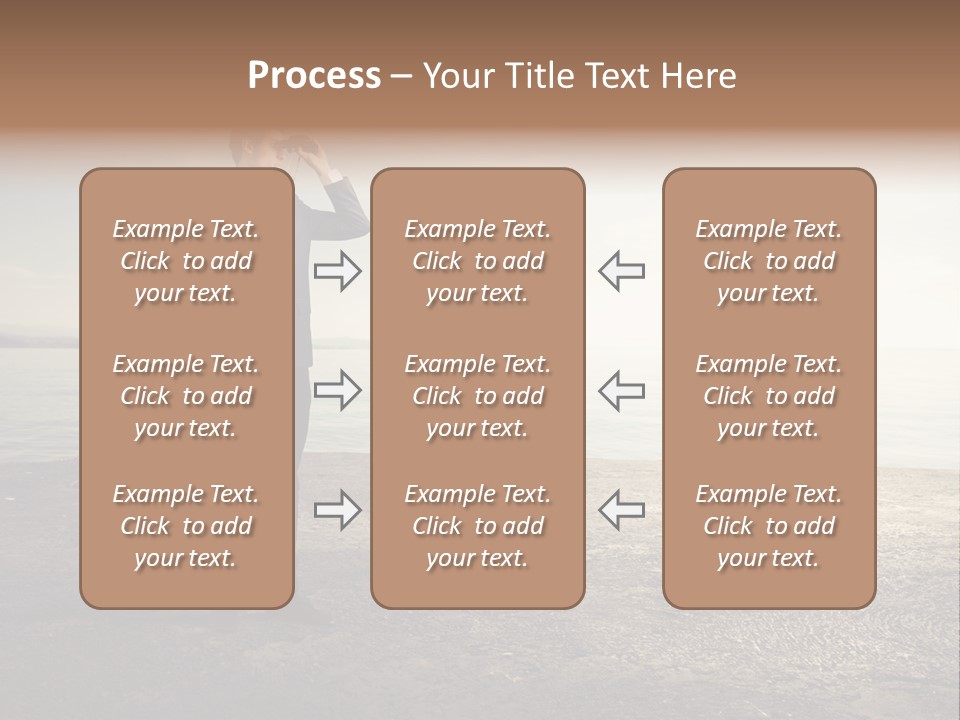 Process – Your Title Text Here

Example Text. Click to add your text.

Example Text. Click to add your text.

Example Text. Click to add your text.

Example Text. Click to add your text.

Example Text. Click to add your text.

Example Text. Click to add your text.

Example Text. Click to add your text.

Example Text. Click to add your text.

Example Text. Click to add your text.